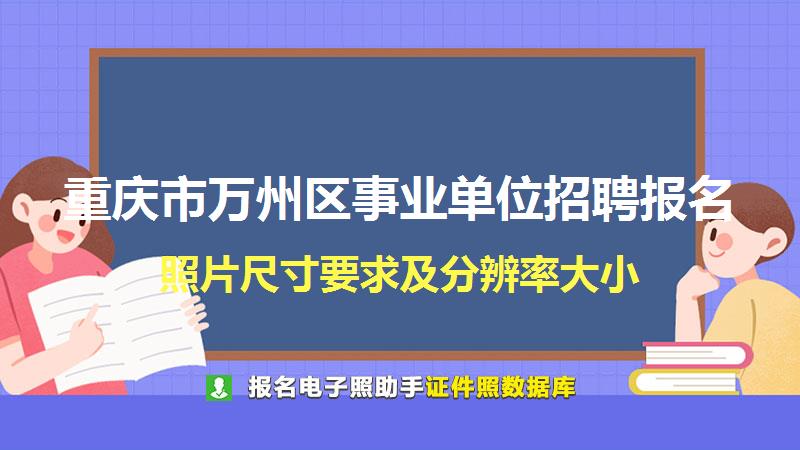 重庆市万州区事业单位招聘报名

照片尺寸要求及分辨率大小

报名电子照助手证件照数据库